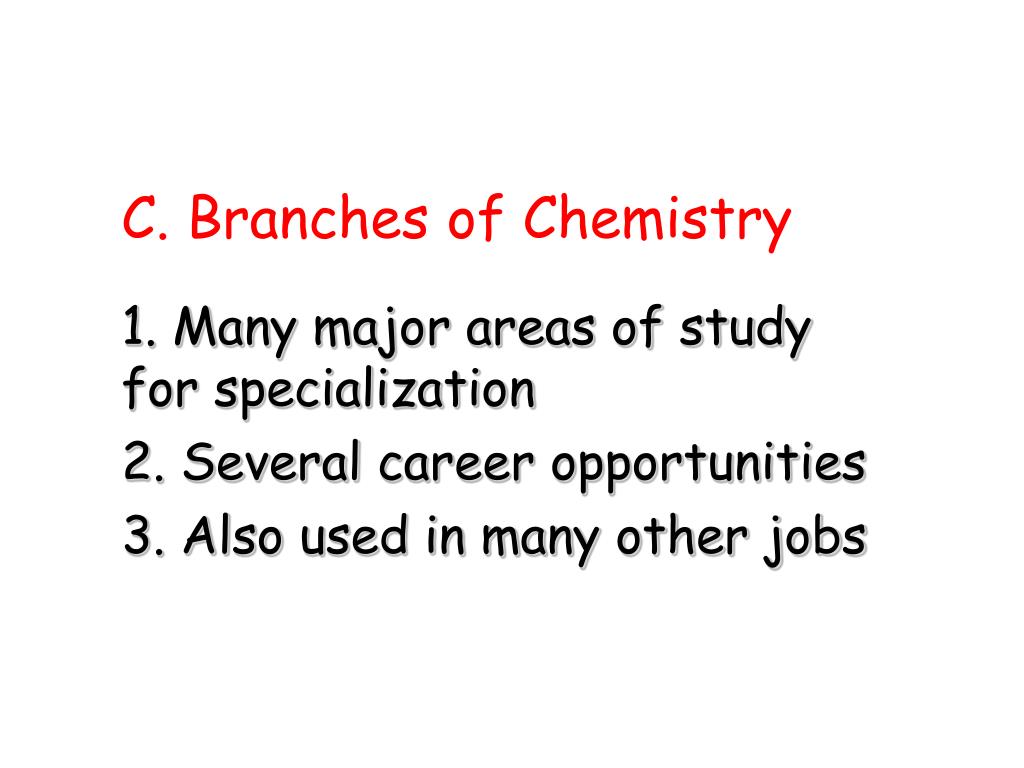 C. Branches of Chemistry

1. Many major areas of study for specialization

2. Several career opportunities

3. Also used in many other jobs